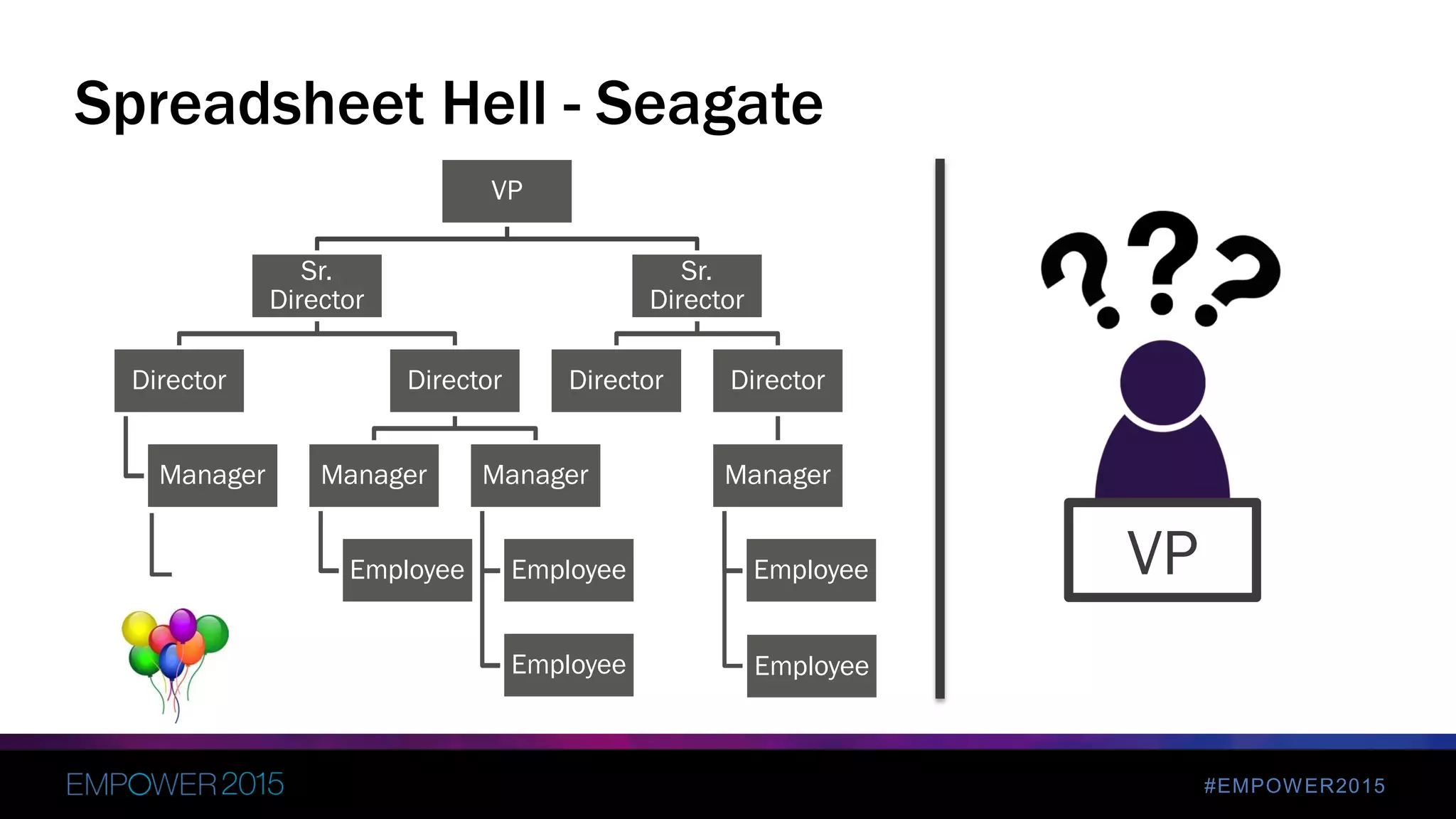 Spreadsheet Hell - Seagate

VP

Sr. Director

Sr. Director

Director

Director

Director

Director

Manager

Manager

Manager

Manager

Employee

Employee

Employee

Employee

Employee

???

VP

EMPOWER 2015

#EMPOWER2015